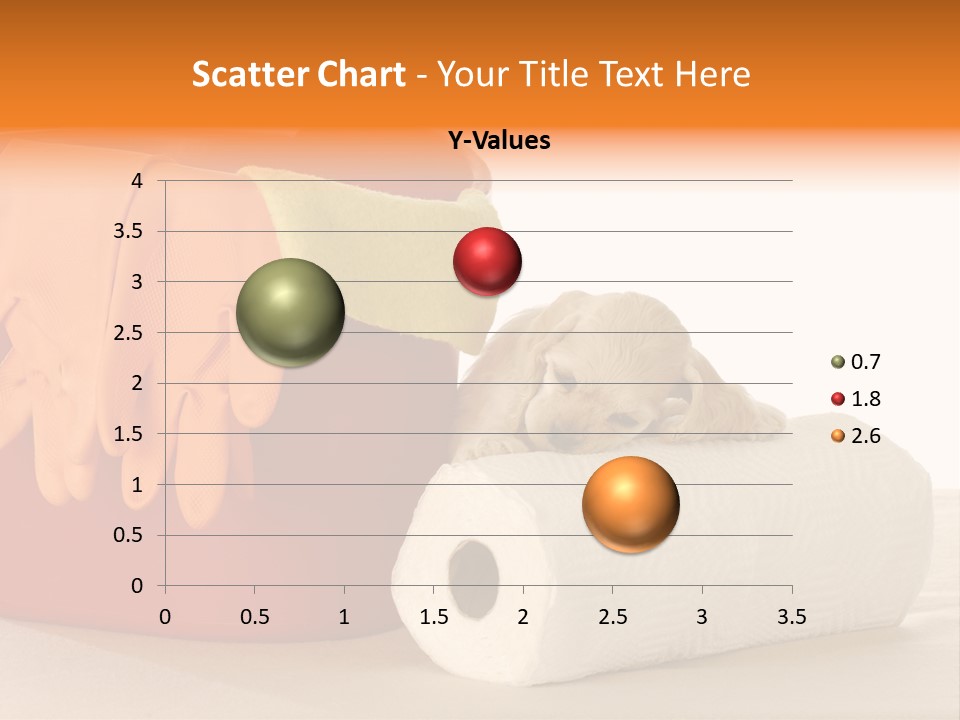 Scatter Chart - Your Title Text Here

Y-Values

4
3.5
3
2.5
2
1.5
1
0.5
0

0 0.5 1 1.5 2 2.5 3 3.5

0.7
1.8
2.6